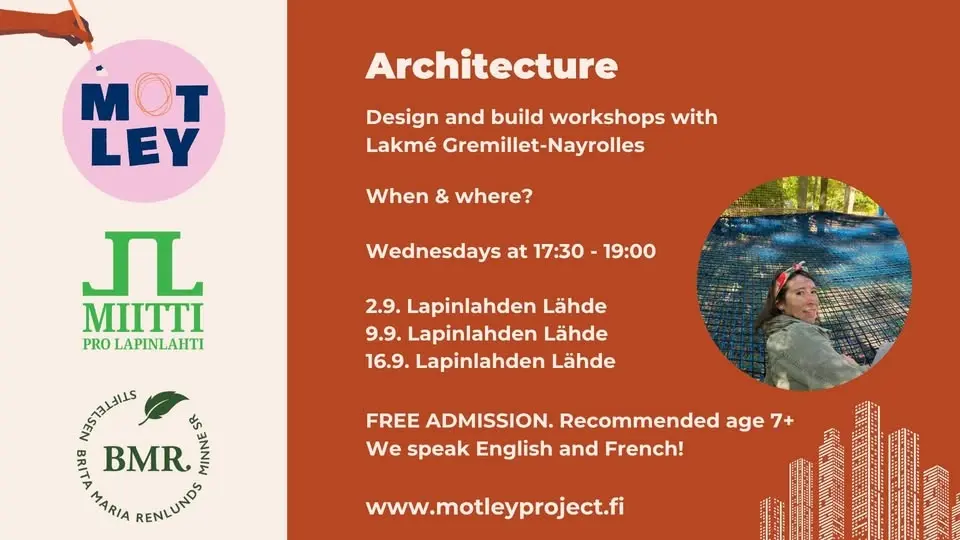 MOT LEY

MIITTI
PRO LAPINLAHTI

STIFTELSEN BRITA MARIA RENLUNDS MINNE SR
BMR.

Architecture

Design and build workshops with Lakmé Gremillet-Nayrolles

When & where?

Wednesdays at 17:30 - 19:00

2.9. Lapinlahden Lähde
9.9. Lapinlahden Lähde
16.9. Lapinlahden Lähde

FREE ADMISSION. Recommended age 7+
We speak English and French!

www.motleyproject.fi